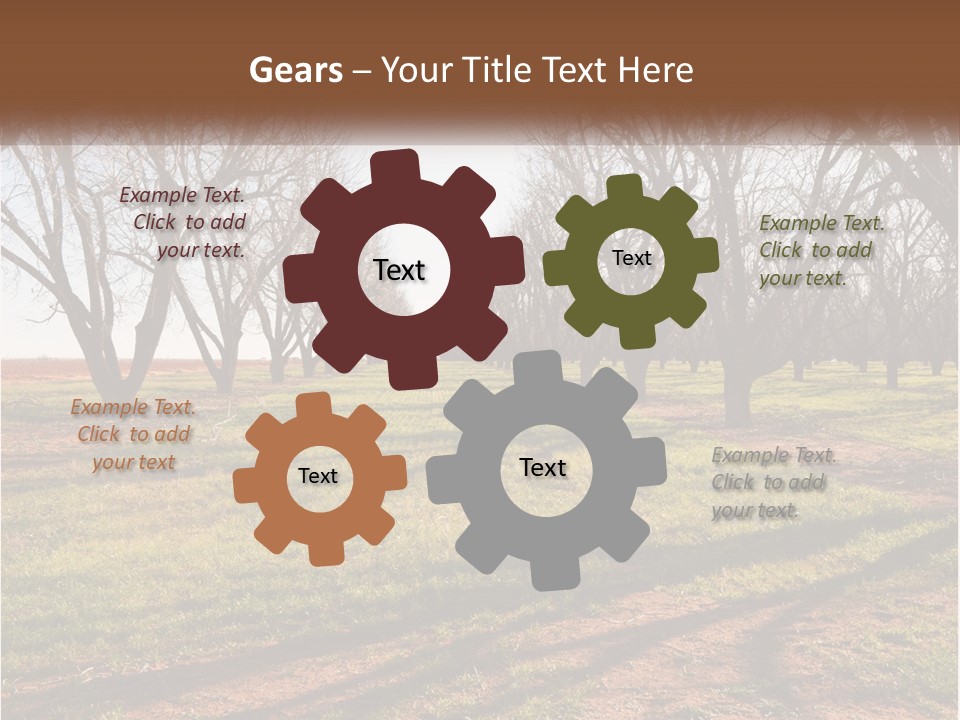 Gears – Your Title Text Here

Example Text. Click to add your text.

Text

Text

Example Text. Click to add your text.

Example Text. Click to add your text

Text

Text

Example Text. Click to add your text.